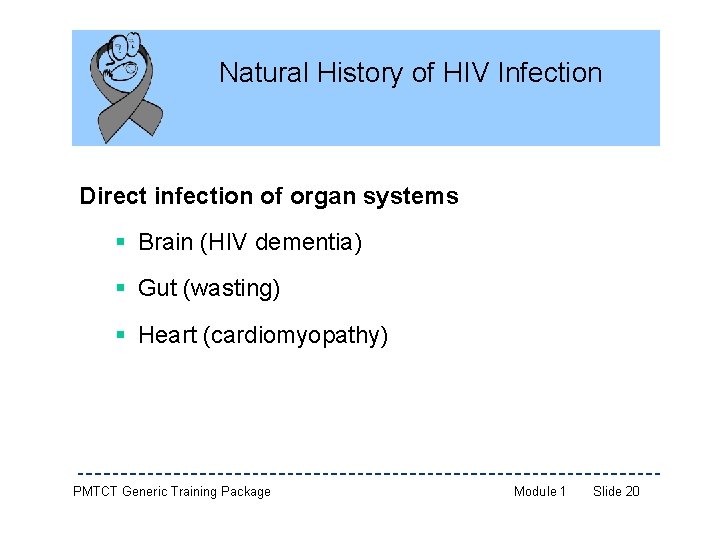 Natural History of HIV Infection

Direct infection of organ systems

- Brain (HIV dementia)
- Gut (wasting)
- Heart (cardiomyopathy)

PMTCT Generic Training Package Module 1 Slide 20